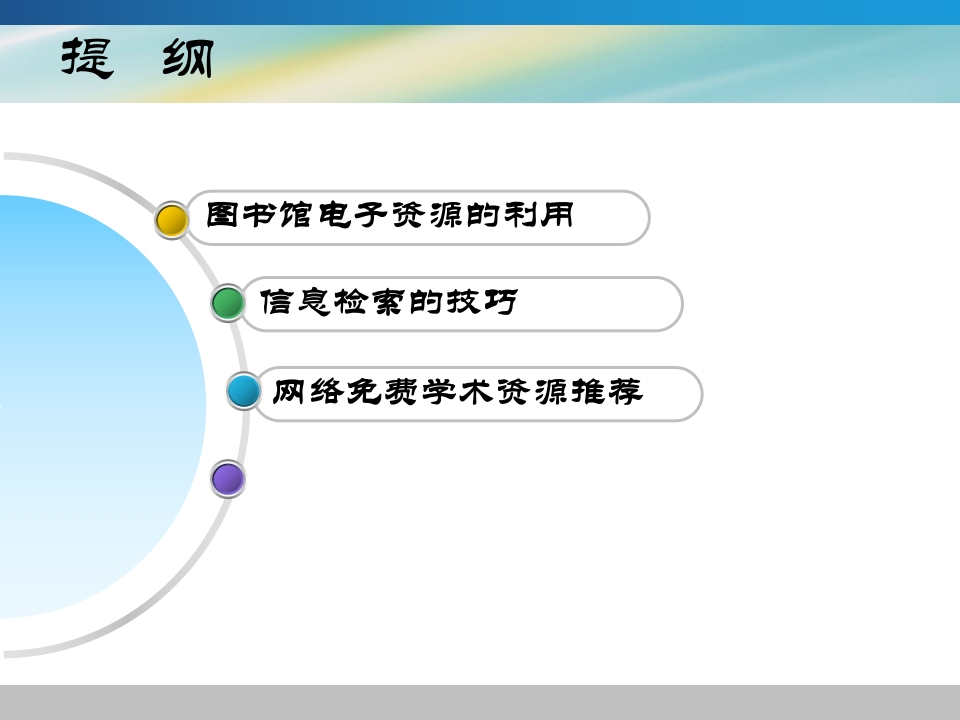 提 纲

图书馆电子资源的利用

信息检索的技巧

网络免费学术资源推荐